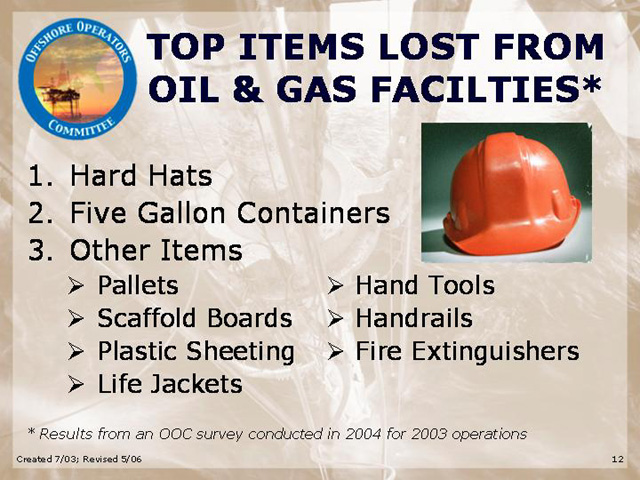 OFFSHORE OPERATORS COMMITTEE

TOP ITEMS LOST FROM OIL & GAS FACILTIES*

1. Hard Hats
2. Five Gallon Containers
3. Other Items
➢ Pallets
➢ Scaffold Boards
➢ Plastic Sheeting
➢ Life Jackets
➢ Hand Tools
➢ Handrails
➢ Fire Extinguishers

* Results from an OOC survey conducted in 2004 for 2003 operations

Created 7/03; Revised 5/06

12